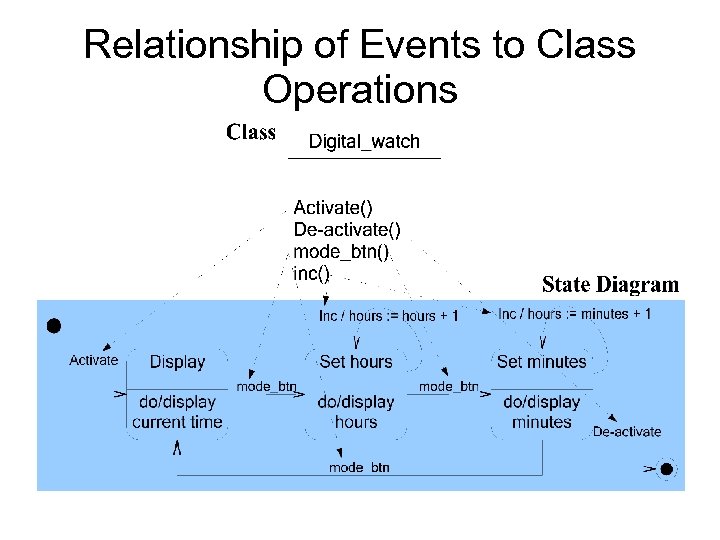 Relationship of Events to Class Operations

Class

Digital_watch

Activate()
De-activate()
mode_btn()
inc()

State Diagram

Inc / hours := hours + 1

Inc / hours := minutes + 1

Activate

Display

do/display current time

mode_btn

Set hours

do/display hours

mode_btn

Set minutes

do/display minutes

De-activate

mode_btn